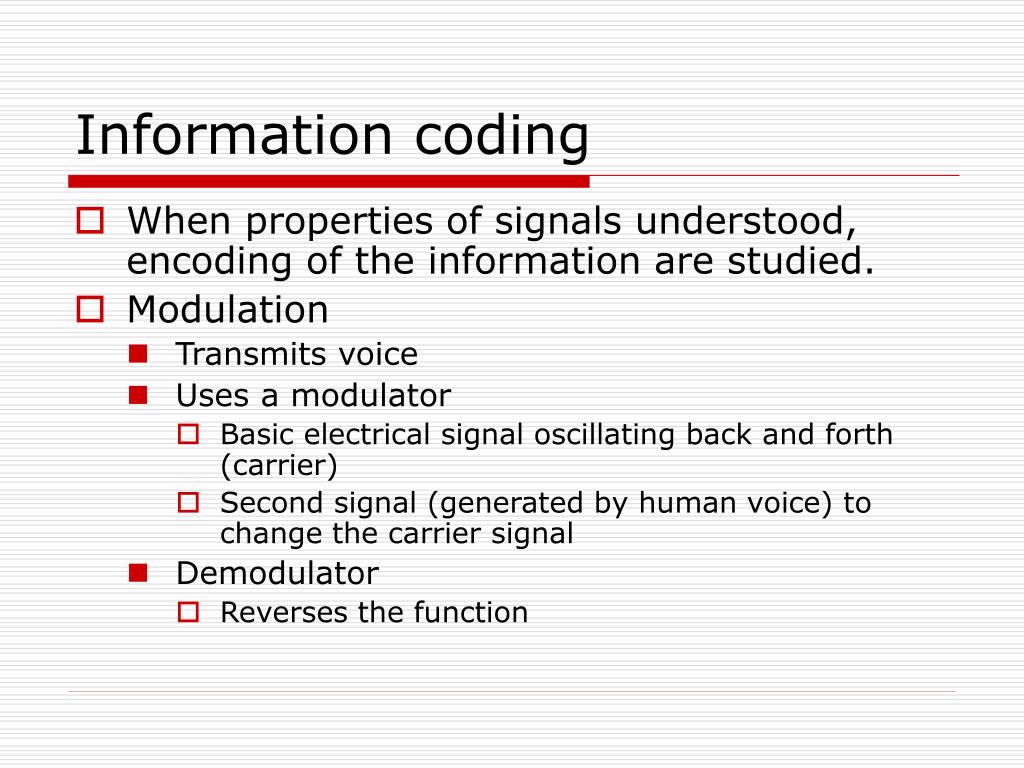 Information coding

When properties of signals understood, encoding of the information are studied.

Modulation

Transmits voice

Uses a modulator

Basic electrical signal oscillating back and forth (carrier)

Second signal (generated by human voice) to change the carrier signal

Demodulator

Reverses the function